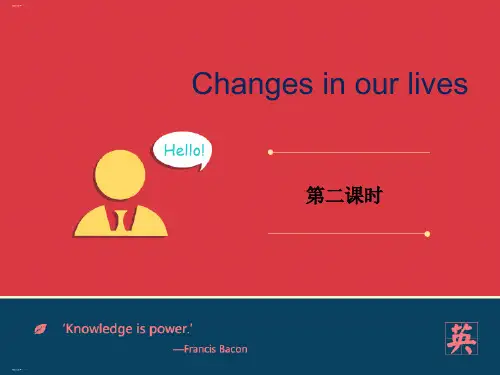 Changes in our lives

Hello!

第二课时

'Knowledge is power.'
—Francis Bacon

英